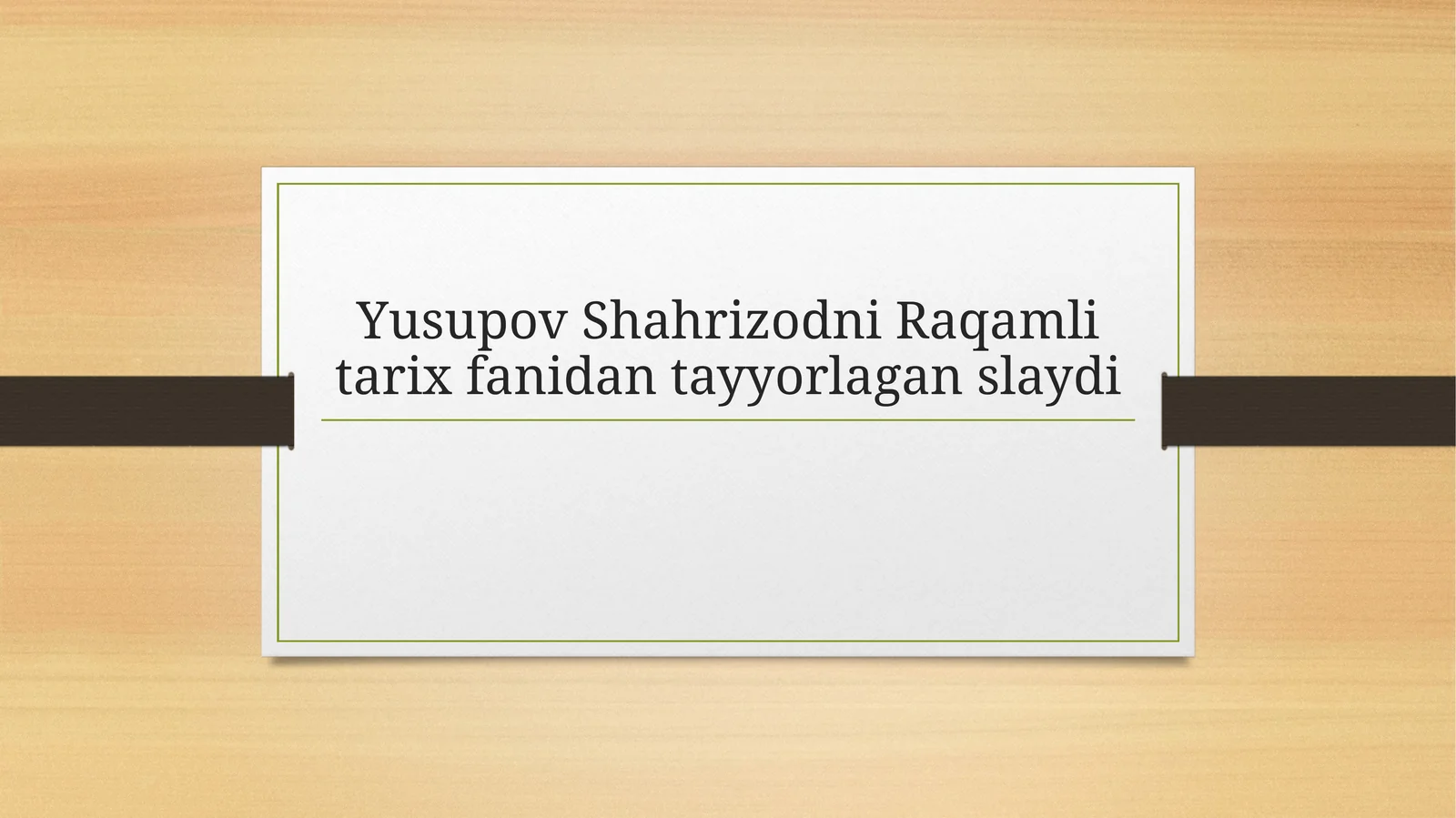 Yusupov Shahrizodni Raqamli tarix fanidan tayyorlagan slaydi